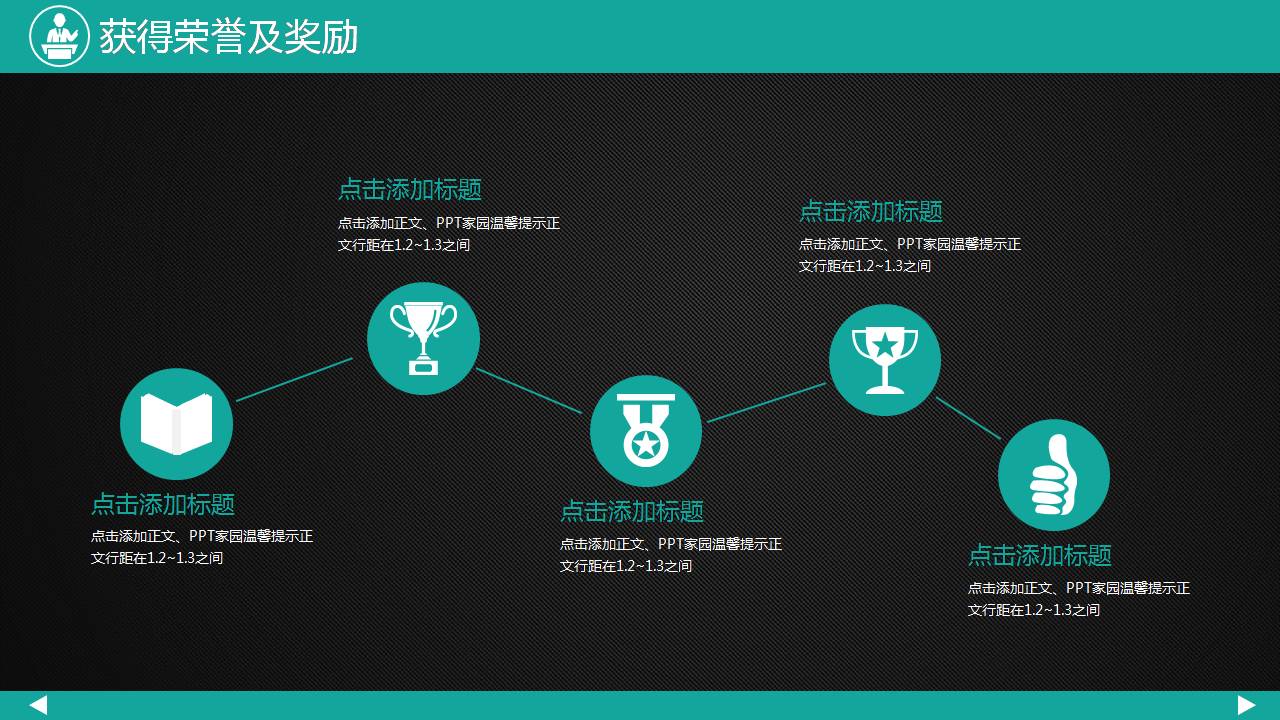 获得荣誉及奖励

点击添加标题

点击添加正文、PPT家园温馨提示正文行距在1.2~1.3之间

点击添加标题

点击添加正文、PPT家园温馨提示正文行距在1.2~1.3之间

点击添加标题

点击添加正文、PPT家园温馨提示正文行距在1.2~1.3之间

点击添加标题

点击添加正文、PPT家园温馨提示正文行距在1.2~1.3之间

点击添加标题

点击添加正文、PPT家园温馨提示正文行距在1.2~1.3之间